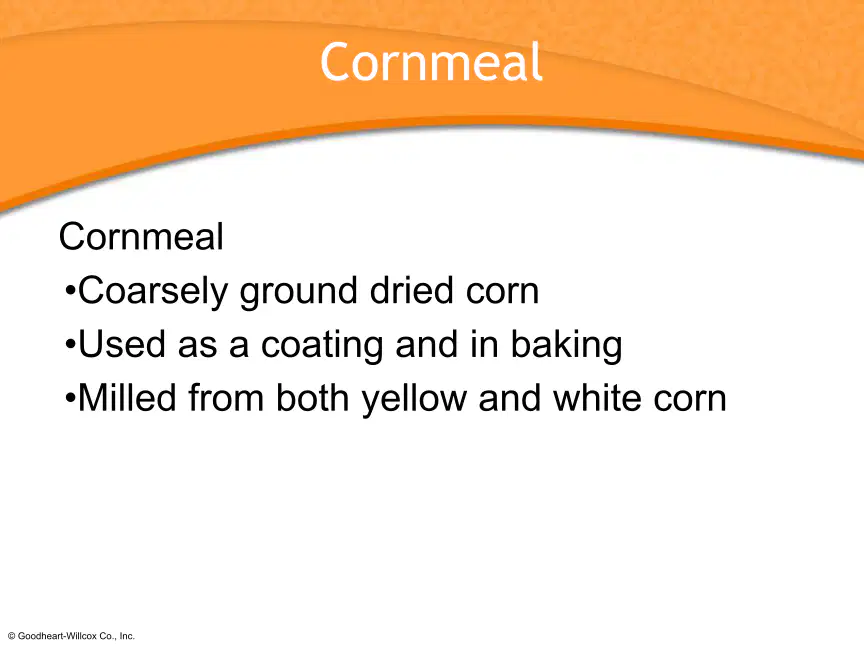 Cornmeal

Cornmeal
•Coarsely ground dried corn
•Used as a coating and in baking
•Milled from both yellow and white corn

© Goodheart-Willcox Co., Inc.